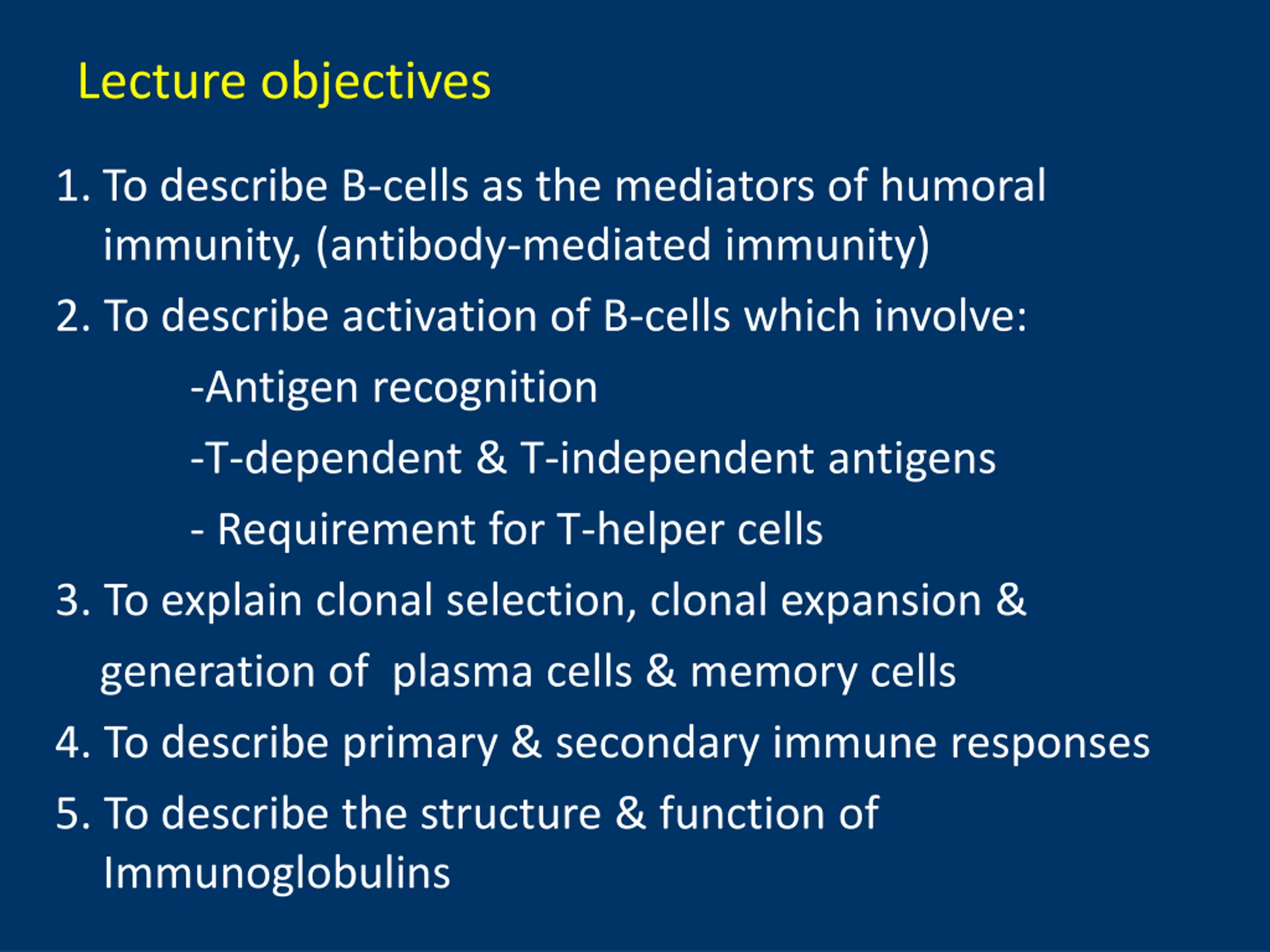 Lecture objectives

1. To describe B-cells as the mediators of humoral immunity, (antibody-mediated immunity)

2. To describe activation of B-cells which involve:

-Antigen recognition

-T-dependent & T-independent antigens

- Requirement for T-helper cells

3. To explain clonal selection, clonal expansion & generation of plasma cells & memory cells

4. To describe primary & secondary immune responses

5. To describe the structure & function of Immunoglobulins